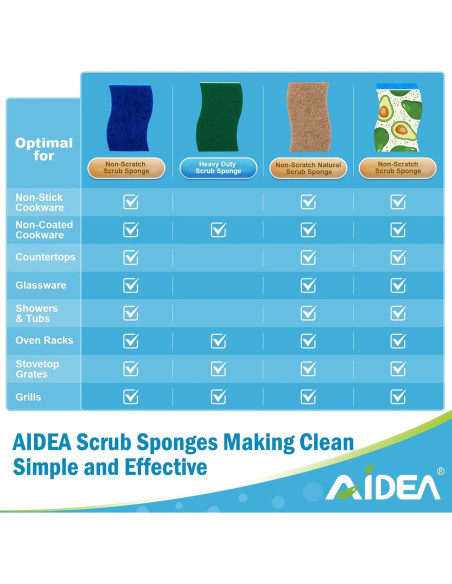 | Optimal for | Non-Scratch Scrub Sponge | Heavy Duty Scrub Sponge | Non-Scratch Natural Scrub Sponge | Non-Scratch Scrub Sponge |
|---|---|---|---|---|
| Non-Stick Cookware | ☑ | | ☑ | ☑ |
| Non-Coated Cookware | ☑ | ☑ | ☑ | ☑ |
| Countertops | ☑ | | ☑ | ☑ |
| Glassware | ☑ | | ☑ | ☑ |
| Showers & Tubs | ☑ | | ☑ | ☑ |
| Oven Racks | ☑ | ☑ | ☑ | ☑ |
| Stovetop Grates | ☑ | ☑ | ☑ | ☑ |
| Grills | ☑ | ☑ | ☑ | ☑ |

AIDEA Scrub Sponges Making Clean Simple and Effective

AIDEA®